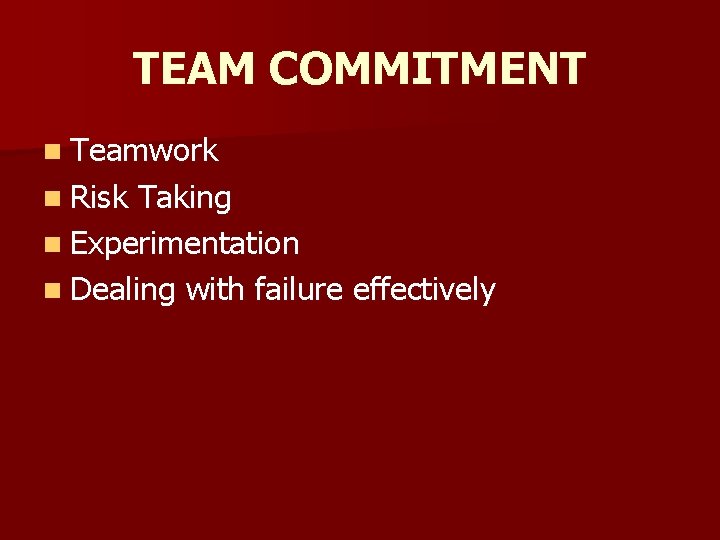 TEAM COMMITMENT

- Teamwork
- Risk Taking
- Experimentation
- Dealing with failure effectively